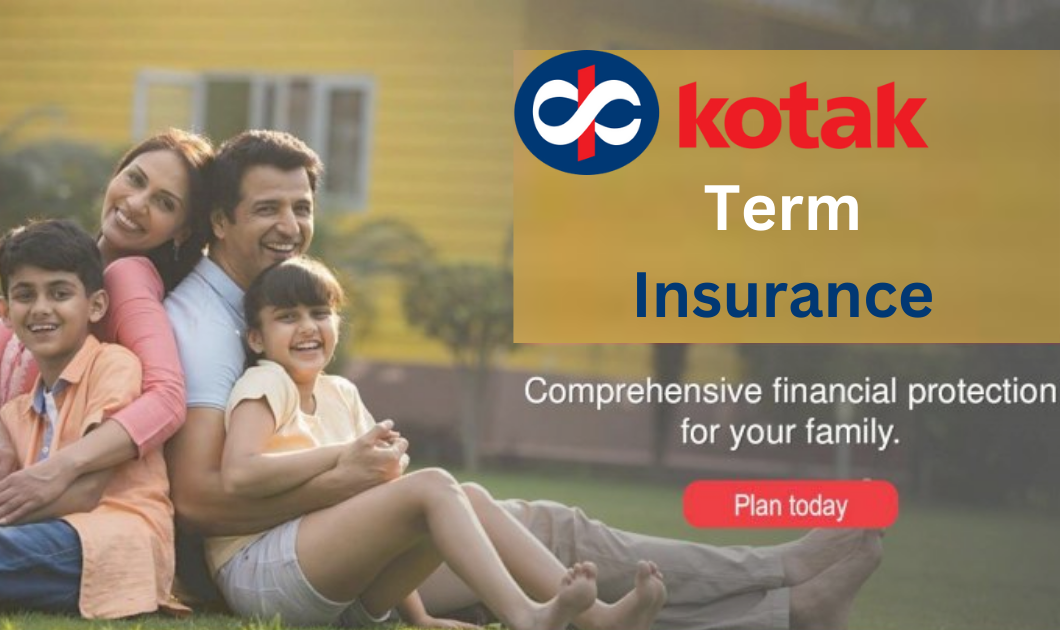 kotak
Term
Insurance

Comprehensive financial protection for your family.

Plan today